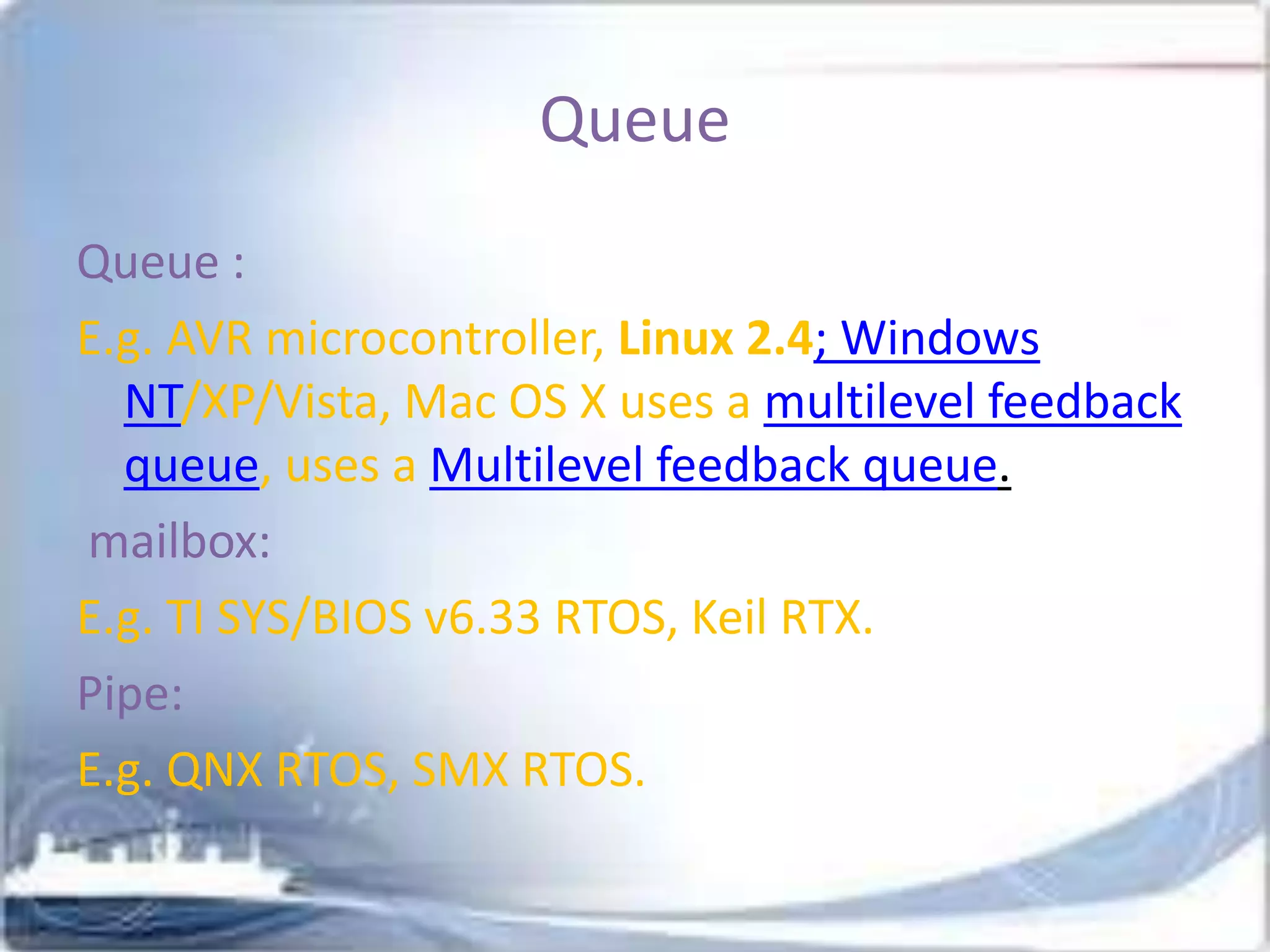 Queue

Queue :

E.g. AVR microcontroller, Linux 2.4; Windows NT/XP/Vista, Mac OS X uses a multilevel feedback queue, uses a Multilevel feedback queue.

mailbox:

E.g. TI SYS/BIOS v6.33 RTOS, Keil RTX.

Pipe:

E.g. QNX RTOS, SMX RTOS.